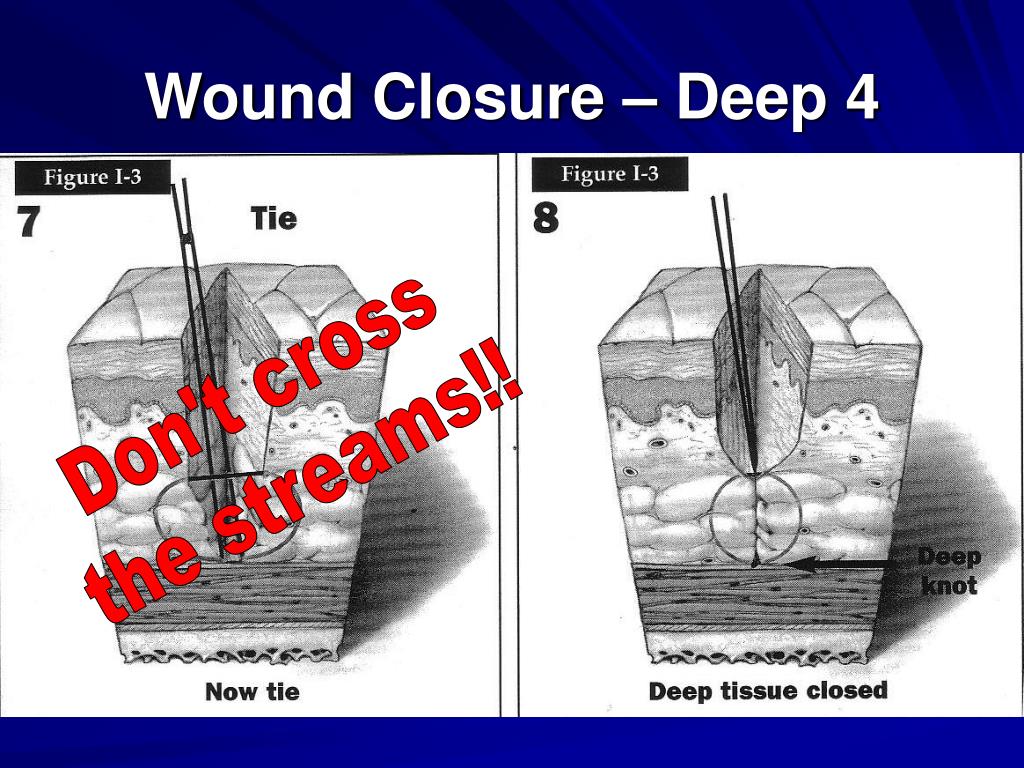 Wound Closure – Deep 4

Figure I-3
7
Tie

Don't cross the streams!!

Now tie

Figure I-3
8

Deep knot

Deep tissue closed